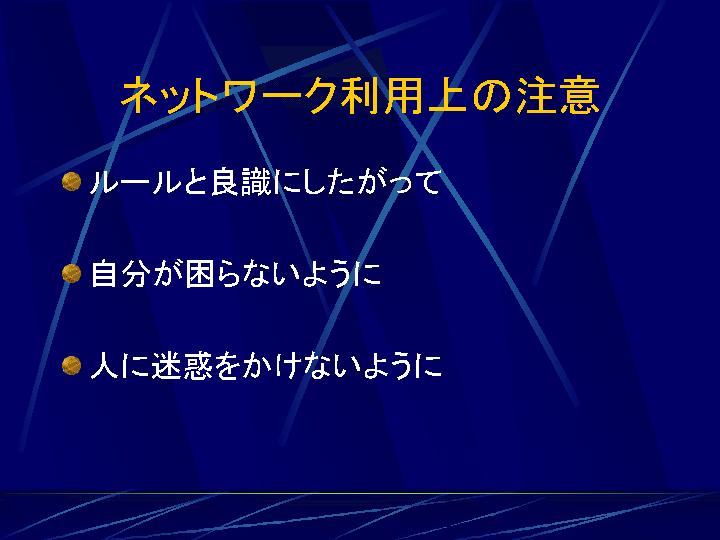 ネットワーク利用上の注意

ルールと良識にしたがって

自分が困らないように

人に迷惑をかけないように